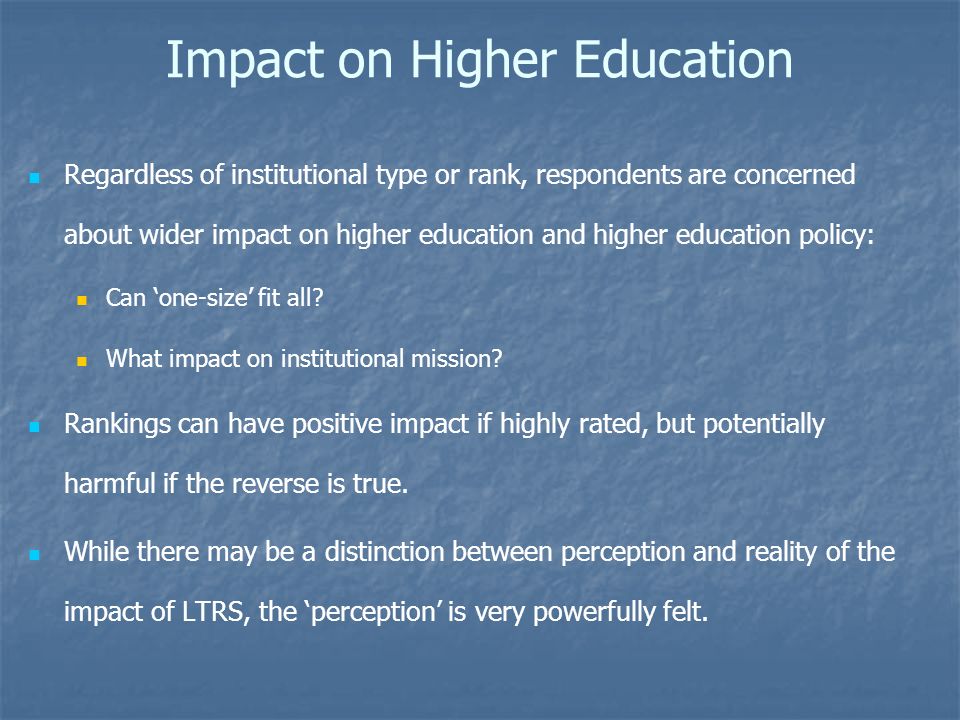 Impact on Higher Education

Regardless of institutional type or rank, respondents are concerned about wider impact on higher education and higher education policy:

Can ‘one-size’ fit all?

What impact on institutional mission?

Rankings can have positive impact if highly rated, but potentially harmful if the reverse is true.

While there may be a distinction between perception and reality of the impact of LTRS, the ‘perception’ is very powerfully felt.